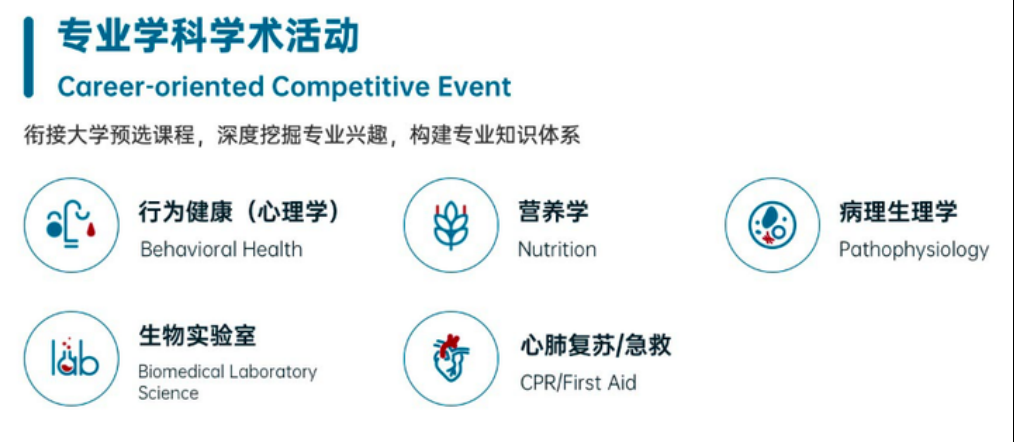 专业学科学术活动
Career-oriented Competitive Event

衔接大学预选课程，深度挖掘专业兴趣，构建专业知识体系

行为健康（心理学）
Behavioral Health

营养学
Nutrition

病理生理学
Pathophysiology

lab

生物实验室
Biomedical Laboratory Science

心肺复苏/急救
CPR/First Aid